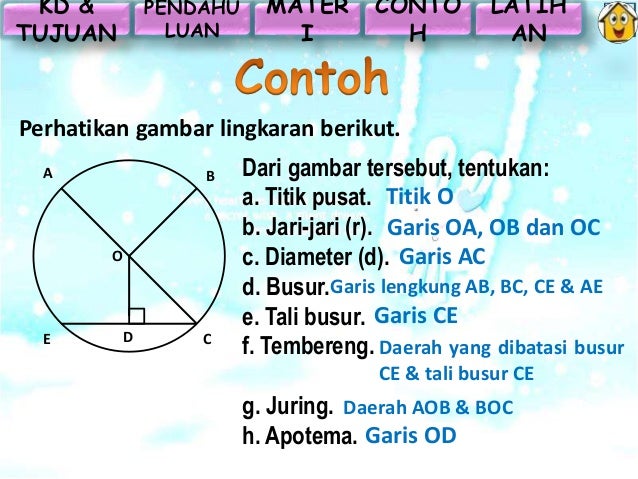 KD & TUJUAN

PENDAHULUAN

MATERI

CONTOH

LATIHAN

Contoh

Perhatikan gambar lingkaran berikut.

A
B
O
E
D
C

Dari gambar tersebut, tentukan:
a. Titik pusat. Titik O
b. Jari-jari (r). Garis OA, OB dan OC
c. Diameter (d). Garis AC
d. Busur. Garis lengkung AB, BC, CE & AE
e. Tali busur. Garis CE
f. Tembereng. Daerah yang dibatasi busur CE & tali busur CE
g. Juring. Daerah AOB & BOC
h. Apotema. Garis OD